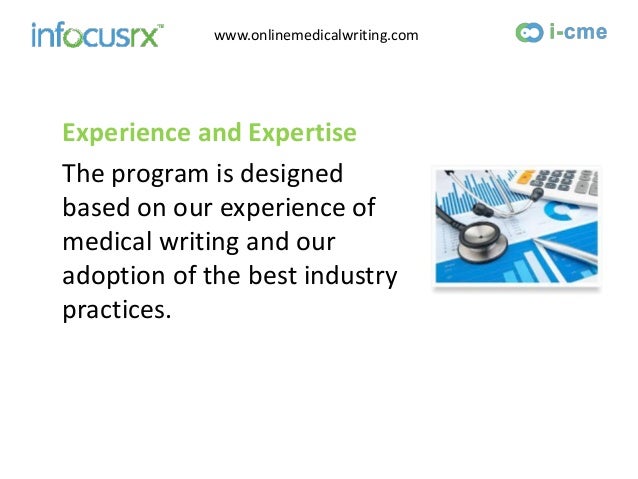 infocusrx™ www.onlinemedicalwriting.com i-cme

Experience and Expertise

The program is designed based on our experience of medical writing and our adoption of the best industry practices.